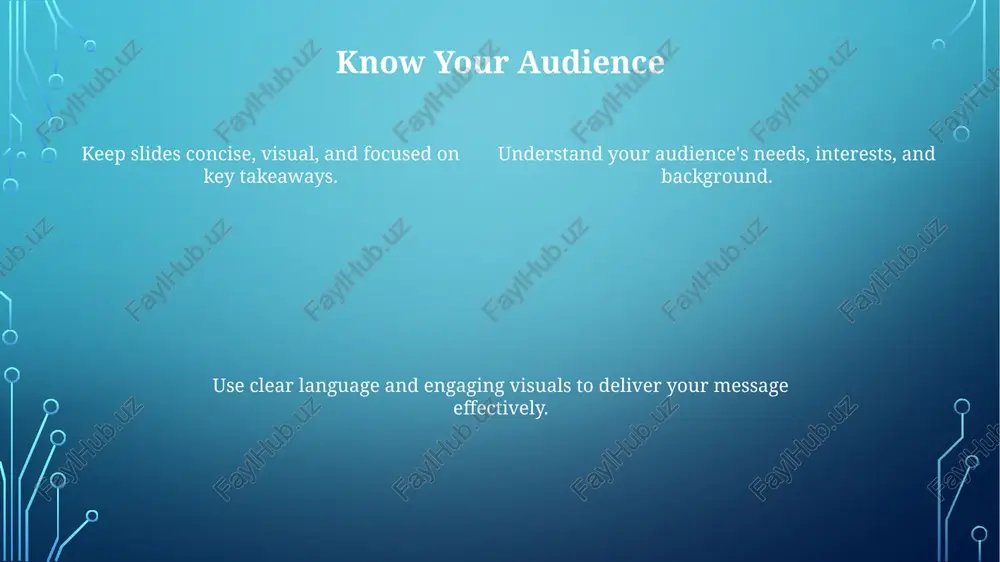 Know Your Audience

Keep slides concise, visual, and focused on key takeaways.

Understand your audience's needs, interests, and background.

Use clear language and engaging visuals to deliver your message effectively.

FaylHub.uz